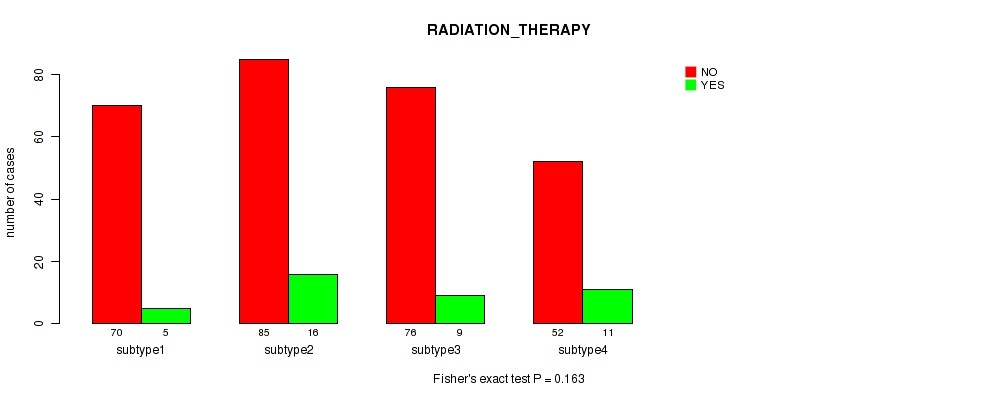 RADIATION_THERAPY

NO
YES

number of cases

0
20
40
60
80

70 5
subtype1

85 16
subtype2

76 9
subtype3

52 11
subtype4

Fisher's exact test P = 0.163